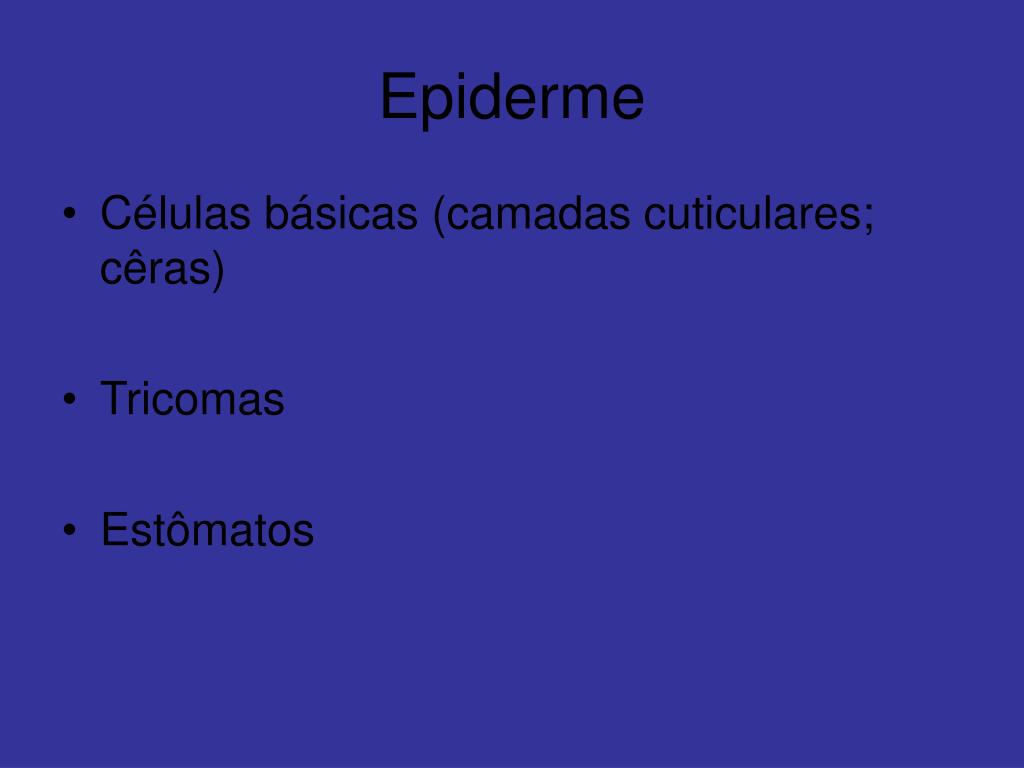 Epiderme

• Células básicas (camadas cuticulares; cêras)

• Tricomas

• Estômatos